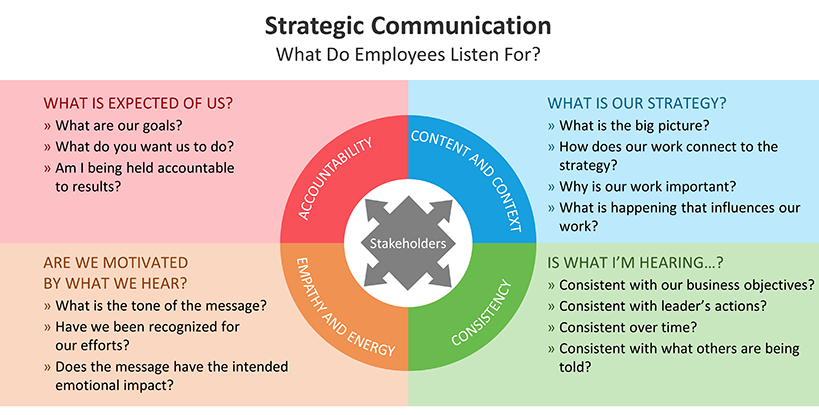 Strategic Communication
What Do Employees Listen For?

WHAT IS EXPECTED OF US?
» What are our goals?
» What do you want us to do?
» Am I being held accountable to results?

WHAT IS OUR STRATEGY?
» What is the big picture?
» How does our work connect to the strategy?
» Why is our work important?
» What is happening that influences our work?

ACCOUNTABILITY

CONTENT AND CONTEXT

Stakeholders

EMPATHY AND ENERGY

CONSISTENCY

ARE WE MOTIVATED BY WHAT WE HEAR?
» What is the tone of the message?
» Have we been recognized for our efforts?
» Does the message have the intended emotional impact?

IS WHAT I'M HEARING...?
» Consistent with our business objectives?
» Consistent with leader's actions?
» Consistent over time?
» Consistent with what others are being told?